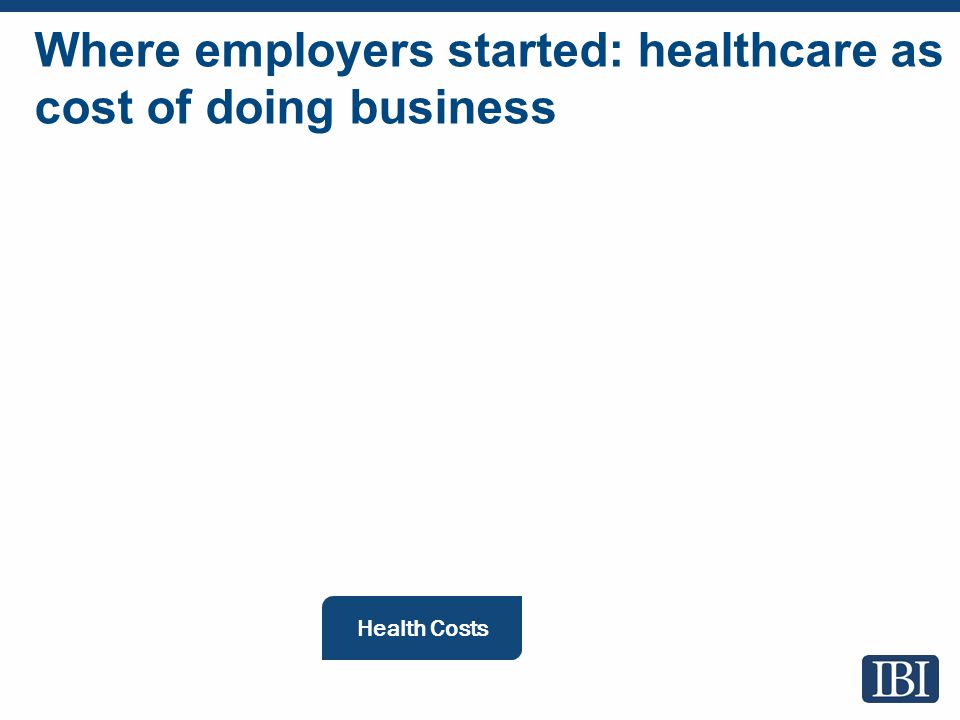 Where employers started: healthcare as cost of doing business

Health Costs

IBI